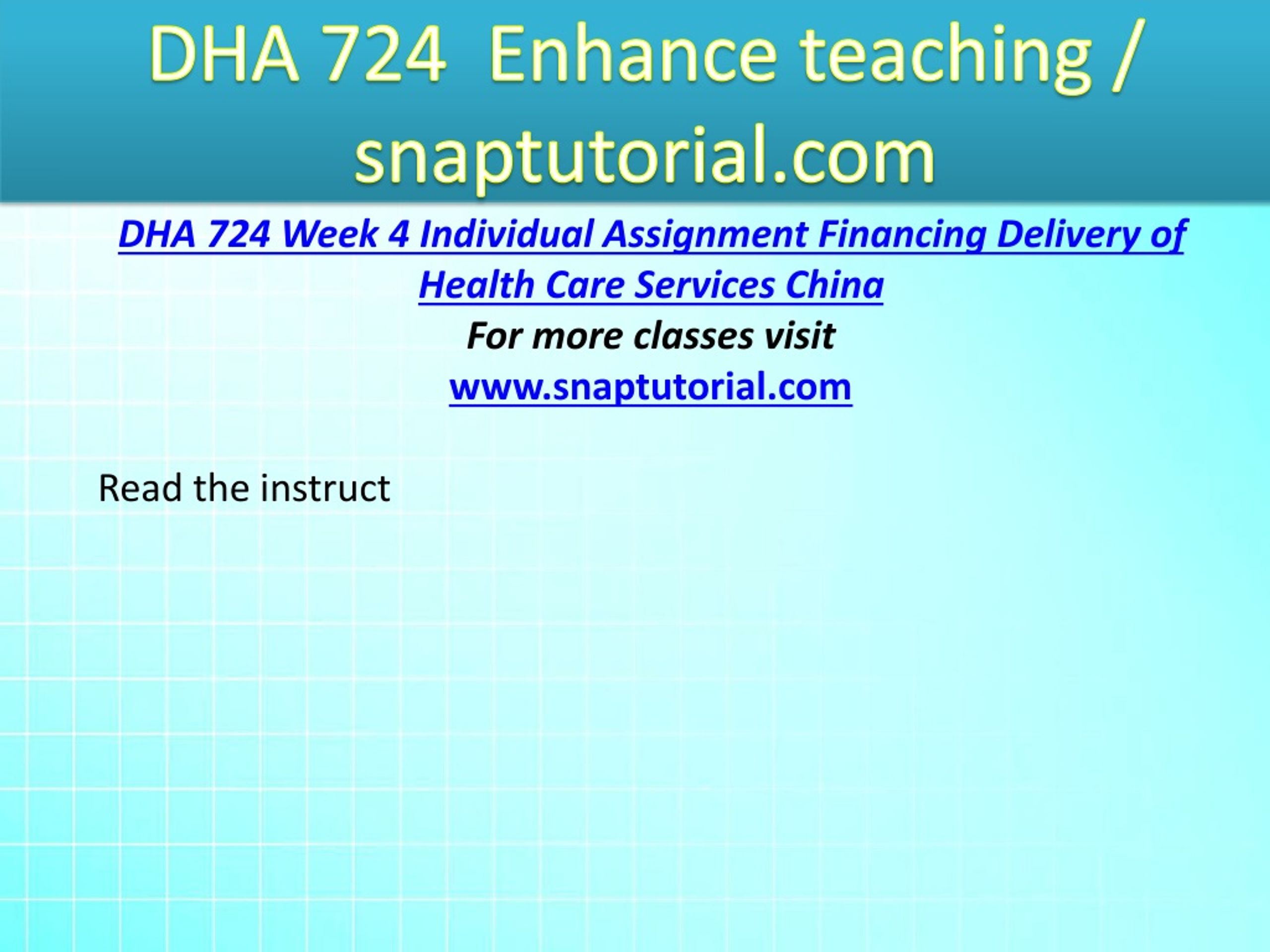 DHA 724 Enhance teaching / snaptutorial.com

DHA 724 Week 4 Individual Assignment Financing Delivery of Health Care Services China

For more classes visit

www.snaptutorial.com

Read the instruct